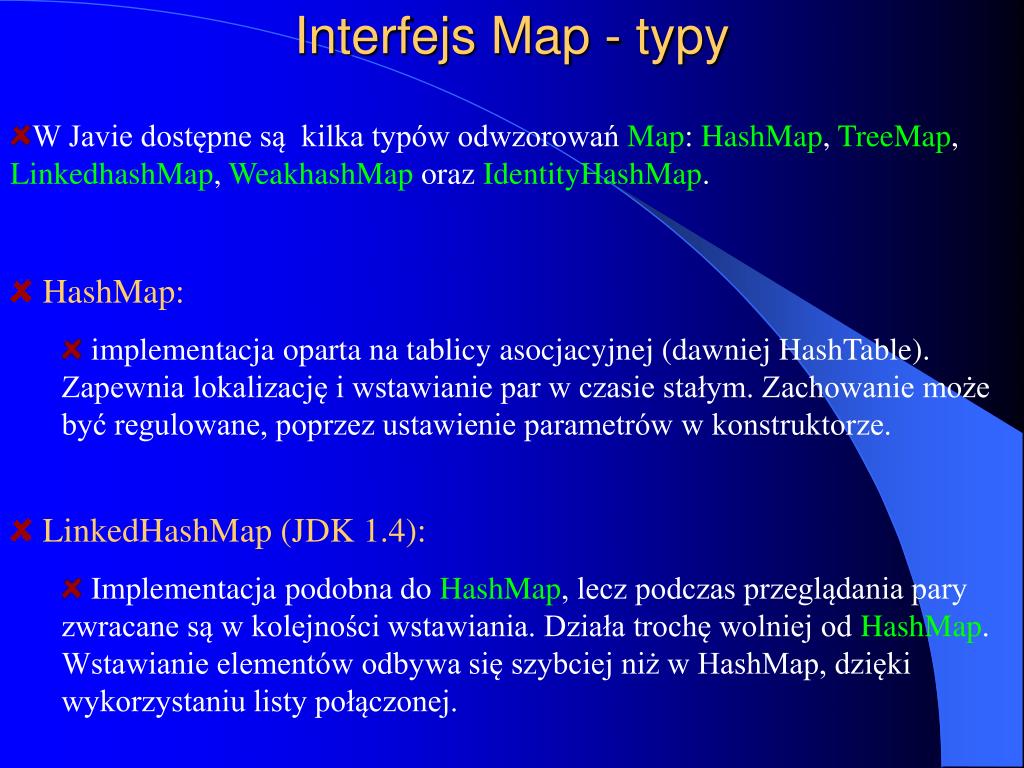 Interfejs Map - typy

W Javie dostępne są kilka typów odwzorowań Map: HashMap, TreeMap, LinkedhashMap, WeakhashMap oraz IdentityHashMap.

HashMap:

implementacja oparta na tablicy asocjacyjnej (dawniej HashTable). Zapewnia lokalizację i wstawianie par w czasie stałym. Zachowanie może być regulowane, poprzez ustawienie parametrów w konstruktorze.

LinkedHashMap (JDK 1.4):

Implementacja podobna do HashMap, lecz podczas przeglądania pary zwracane są w kolejności wstawiania. Działa trochę wolniej od HashMap. Wstawianie elementów odbywa się szybciej niż w HashMap, dzięki wykorzystaniu listy połączonej.